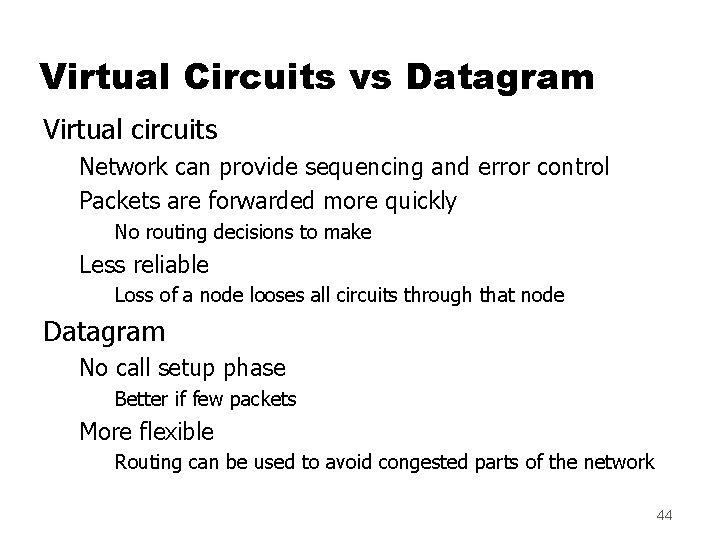 Virtual Circuits vs Datagram

Virtual circuits

Network can provide sequencing and error control

Packets are forwarded more quickly

No routing decisions to make

Less reliable

Loss of a node looses all circuits through that node

Datagram

No call setup phase

Better if few packets

More flexible

Routing can be used to avoid congested parts of the network

44